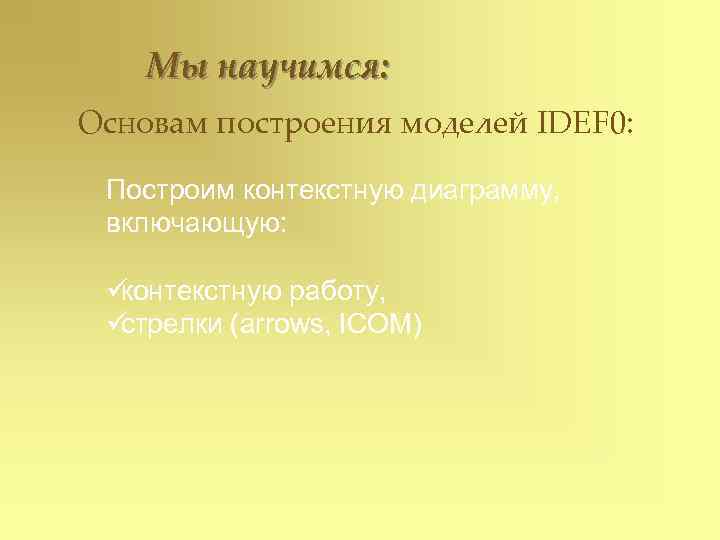 Мы научимся:

Основам построения моделей IDEF0:

Построим контекстную диаграмму, включающую:

✓контекстную работу,
✓стрелки (arrows, ICOM)